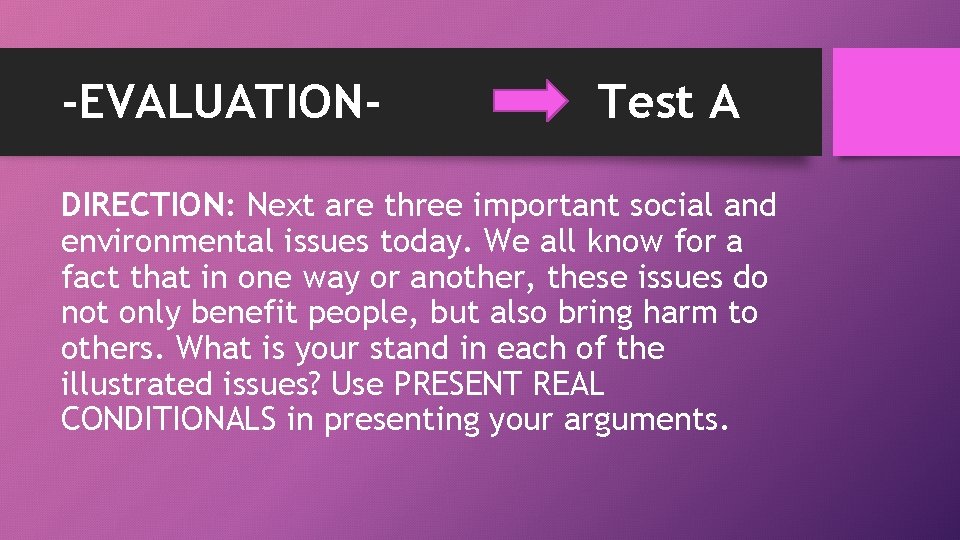 -EVALUATION- Test A

DIRECTION: Next are three important social and environmental issues today. We all know for a fact that in one way or another, these issues do not only benefit people, but also bring harm to others. What is your stand in each of the illustrated issues? Use PRESENT REAL CONDITIONALS in presenting your arguments.